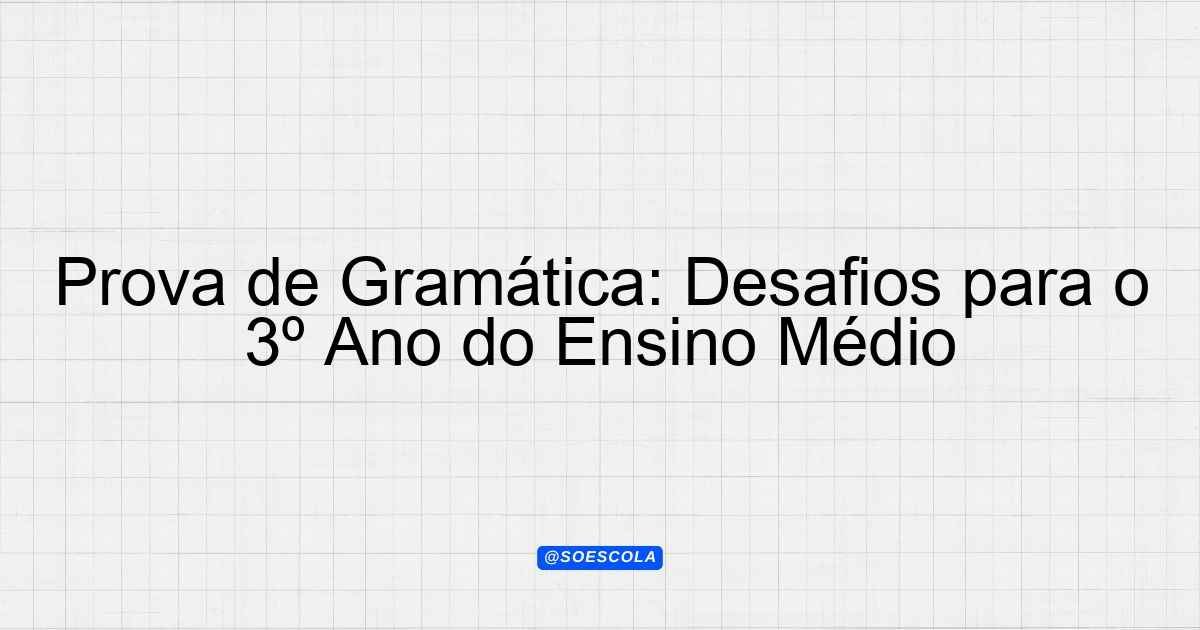 Prova de Gramática: Desafios para o 3º Ano do Ensino Médio

@SOESCOLA